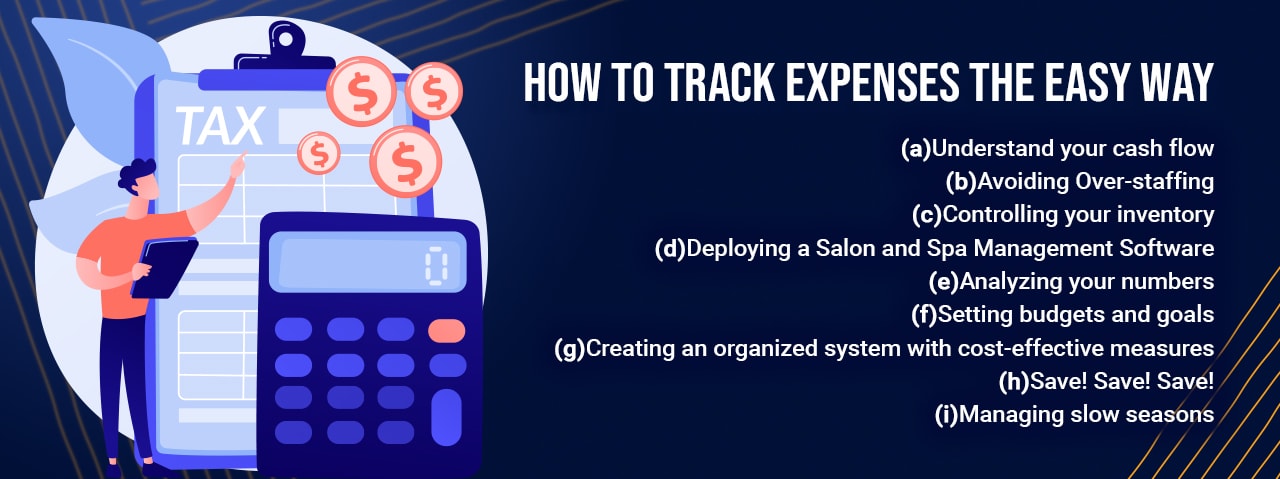 TAX

$

$

$

$

0

HOW TO TRACK EXPENSES THE EASY WAY

(a)Understand your cash flow
(b)Avoiding Over-staffing
(c)Controlling your inventory
(d)Deploying a Salon and Spa Management Software
(e)Analyzing your numbers
(f)Setting budgets and goals
(g)Creating an organized system with cost-effective measures
(h)Save! Save! Save!
(i)Managing slow seasons